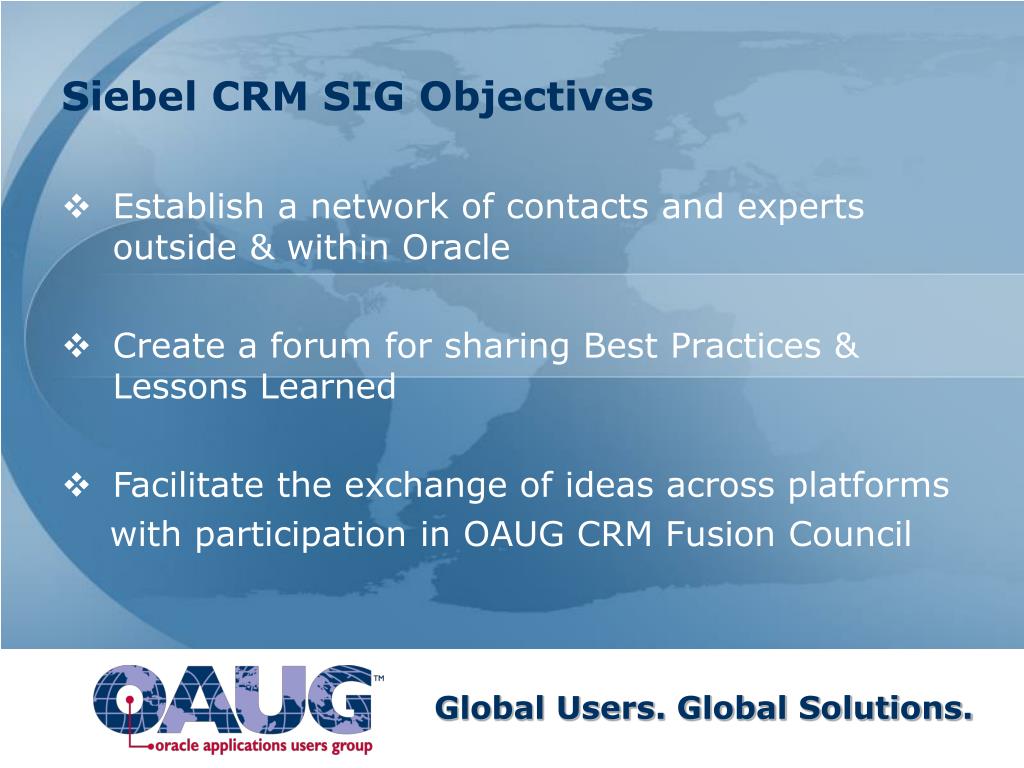 Siebel CRM SIG Objectives

❖ Establish a network of contacts and experts outside & within Oracle

❖ Create a forum for sharing Best Practices & Lessons Learned

❖ Facilitate the exchange of ideas across platforms with participation in OAUG CRM Fusion Council

OAUG™
oracle applications users group

Global Users. Global Solutions.